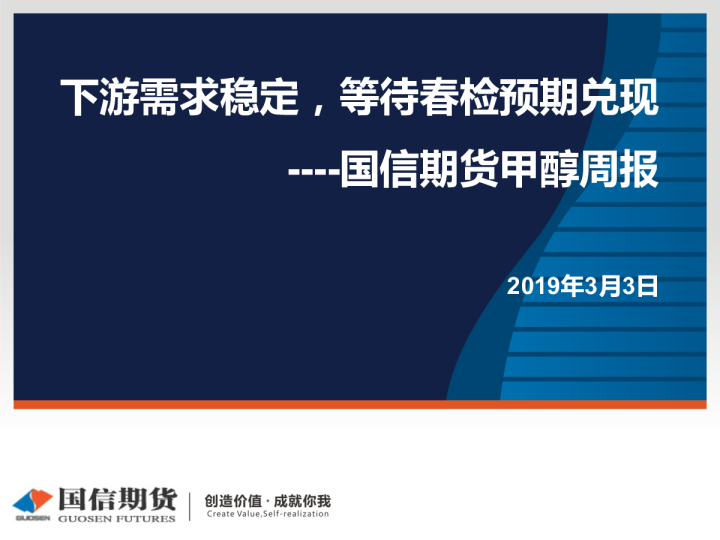 下游需求稳定，等待春检预期兑现

----国信期货甲醇周报

2019年3月3日

GUOSEN 国信期货 GUOSEN FUTURES

创造价值 · 成就你我
Create Value,Self-realization